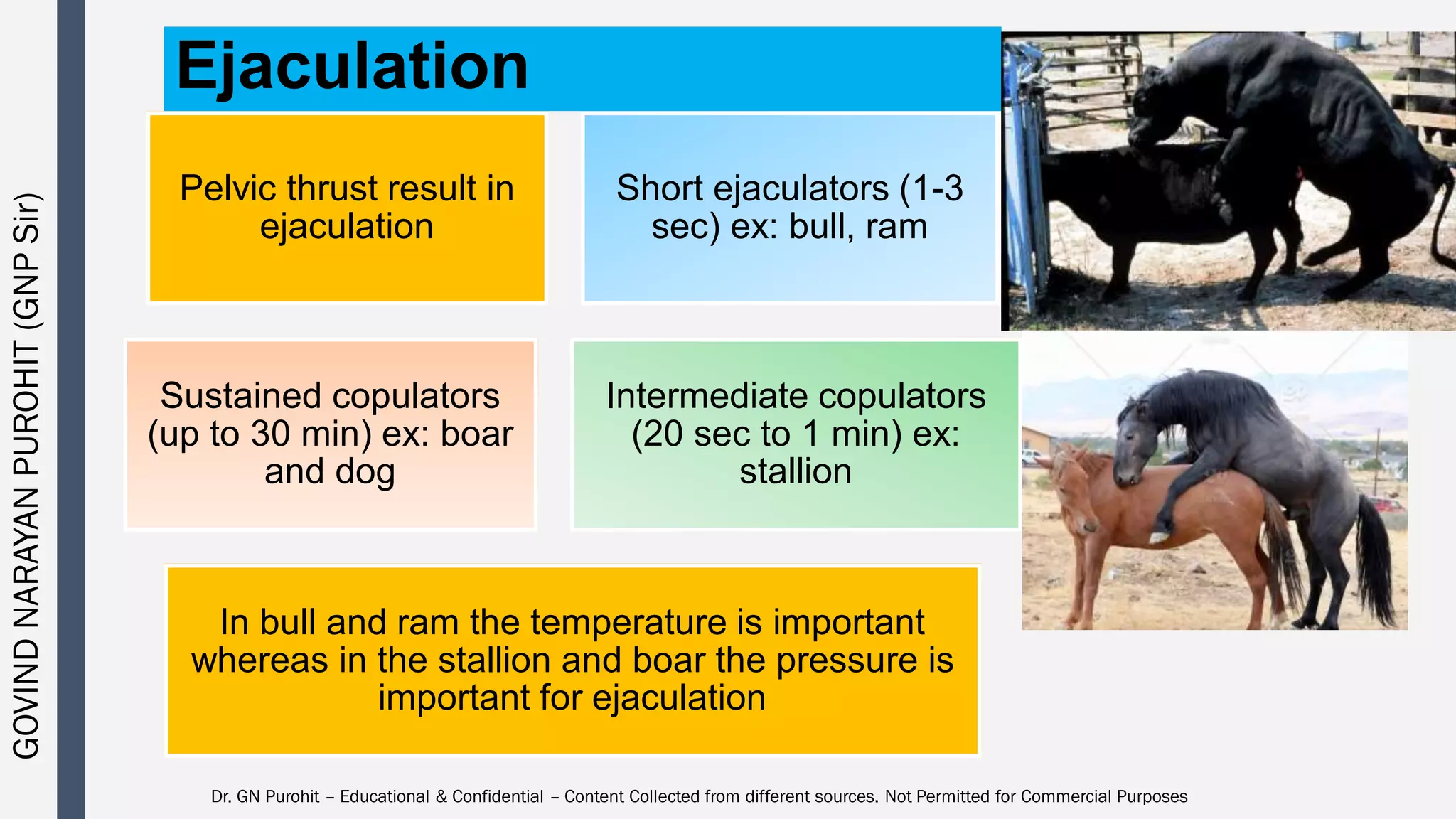 GOVIND NARAYAN PUROHIT (GNP Sir)

Ejaculation

Pelvic thrust result in ejaculation

Short ejaculators (1-3 sec) ex: bull, ram

Sustained copulators (up to 30 min) ex: boar and dog

Intermediate copulators (20 sec to 1 min) ex: stallion

In bull and ram the temperature is important whereas in the stallion and boar the pressure is important for ejaculation

Dr. GN Purohit – Educational & Confidential – Content Collected from different sources. Not Permitted for Commercial Purposes